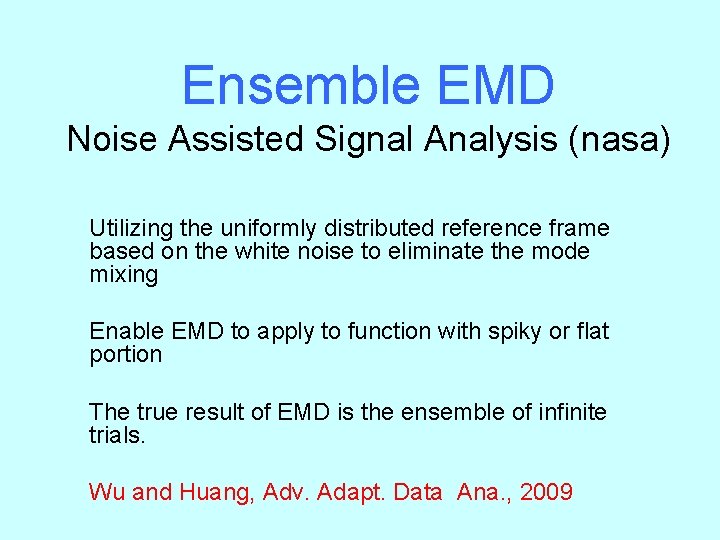 Ensemble EMD

Noise Assisted Signal Analysis (nasa)

Utilizing the uniformly distributed reference frame based on the white noise to eliminate the mode mixing

Enable EMD to apply to function with spiky or flat portion

The true result of EMD is the ensemble of infinite trials.

Wu and Huang, Adv. Adapt. Data Ana., 2009